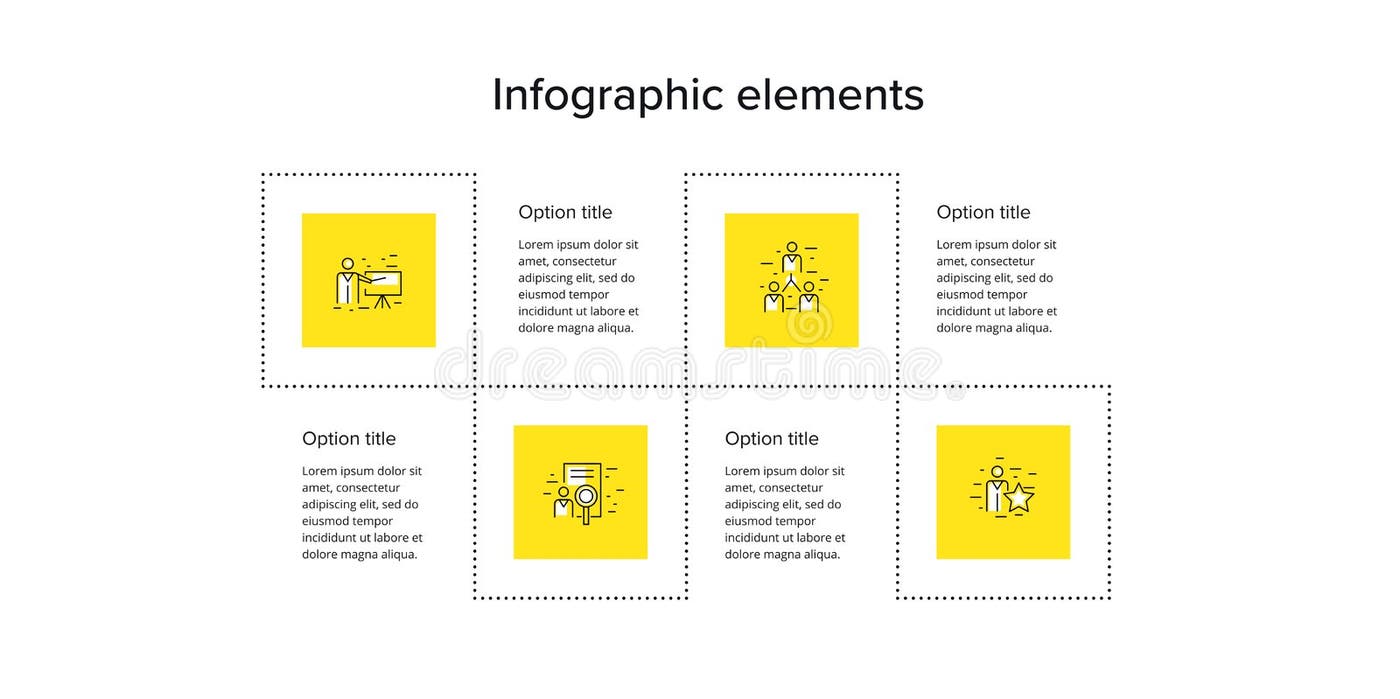 Infographic elements

Option title

Lorem ipsum dolor sit amet, consectetur adipiscing elit, sed do eiusmod tempor incididunt ut labore et dolore magna aliqua.

Option title

Lorem ipsum dolor sit amet, consectetur adipiscing elit, sed do eiusmod tempor incididunt ut labore et dolore magna aliqua.

dreamstime

Option title

Lorem ipsum dolor sit amet, consectetur adipiscing elit, sed do eiusmod tempor incididunt ut labore et dolore magna aliqua.

Option title

Lorem ipsum dolor sit amet, consectetur adipiscing elit, sed do eiusmod tempor incididunt ut labore et dolore magna aliqua.